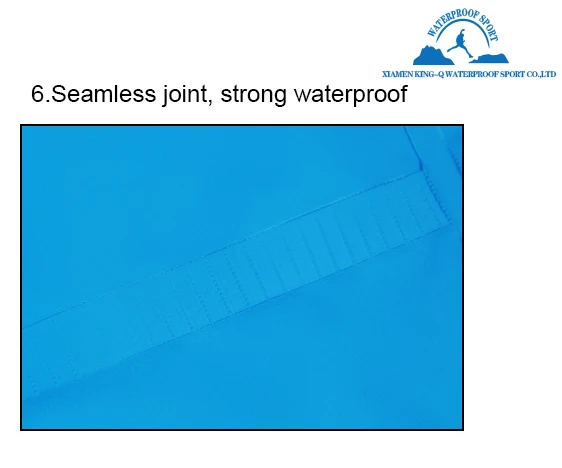 WATERPROOF SPORT

XIAMEN KING-Q WATERPROOF SPORT CO.,LTD

6.Seamless joint, strong waterproof